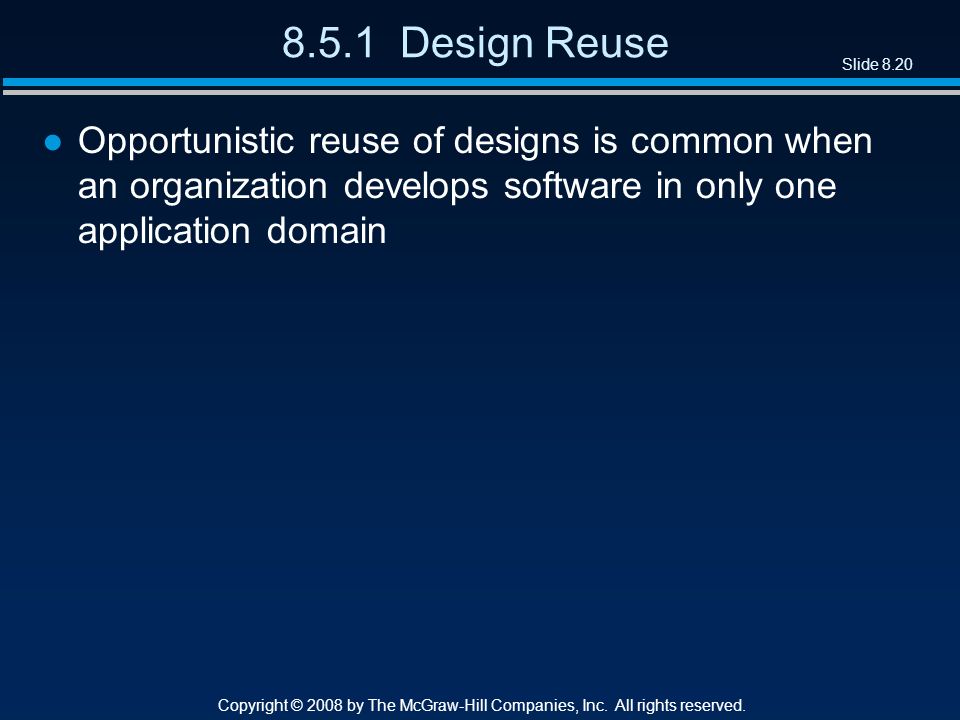 8.5.1 Design Reuse

Slide 8.20

● Opportunistic reuse of designs is common when an organization develops software in only one application domain

Copyright © 2008 by The McGraw-Hill Companies, Inc. All rights reserved.